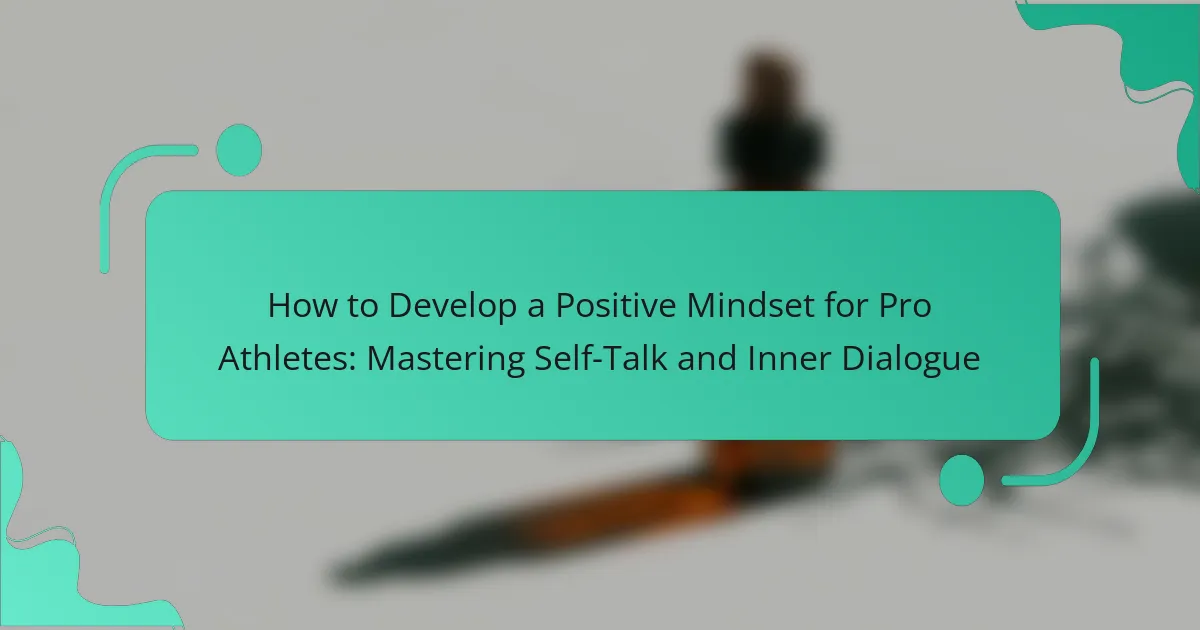 How to Develop a Positive Mindset for Pro Athletes: Mastering Self-Talk and Inner Dialogue